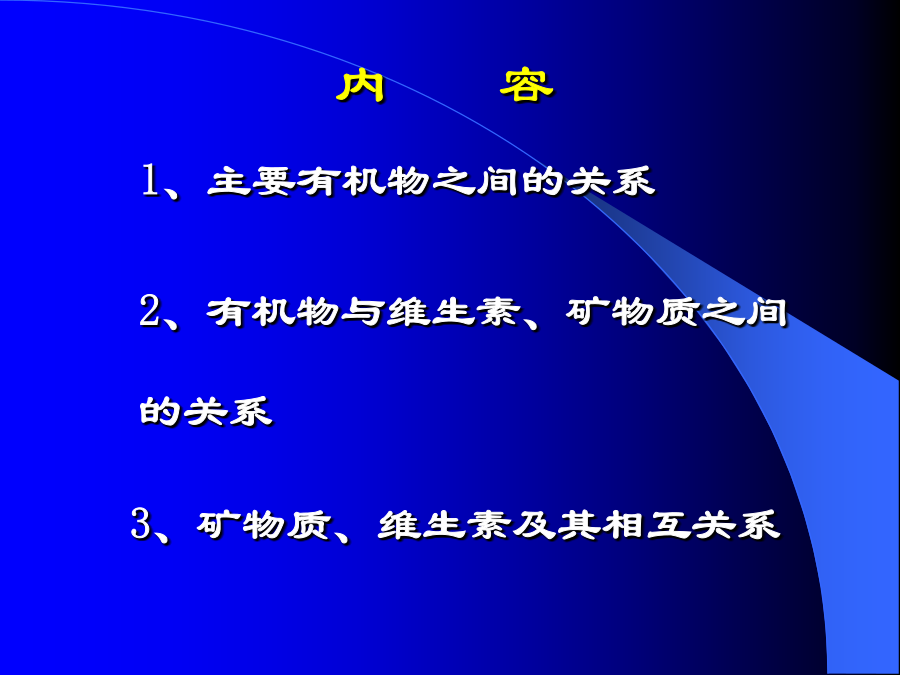 内　　容

1、主要有机物之间的关系

2、有机物与维生素、矿物质之间的关系

3、矿物质、维生素及其相互关系